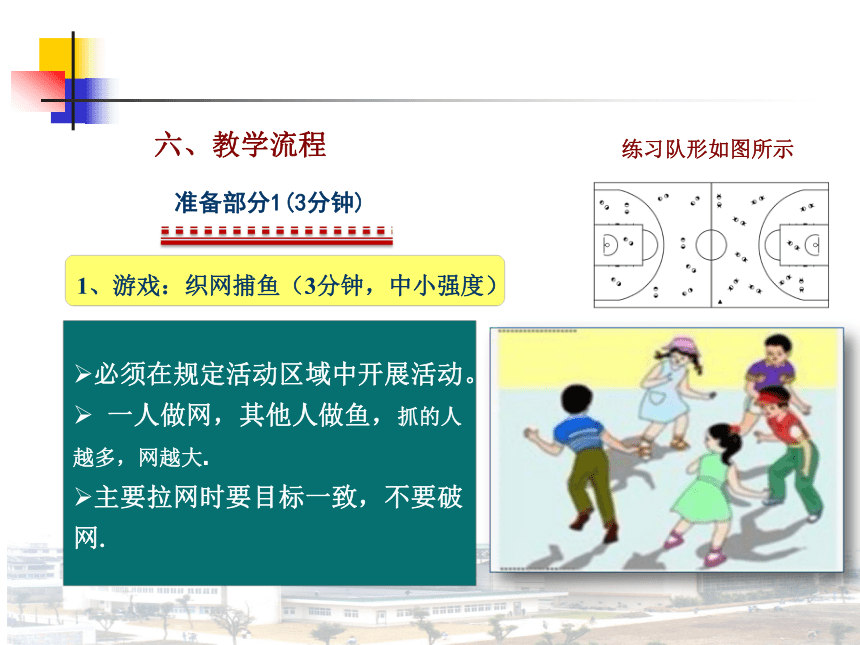 六、教学流程

练习队形如图所示

准备部分1（3分钟）

1、游戏：织网捕鱼（3分钟，中小强度）

➢必须在规定活动区域中开展活动。
➢ 一人做网，其他人做鱼，抓的人越多，网越大.
➢主要拉网时要目标一致，不要破网.